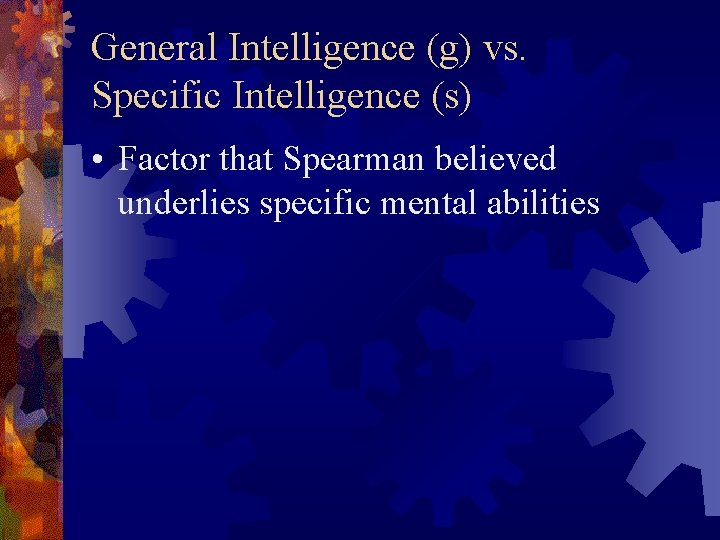 General Intelligence (g) vs. Specific Intelligence (s)

• Factor that Spearman believed underlies specific mental abilities